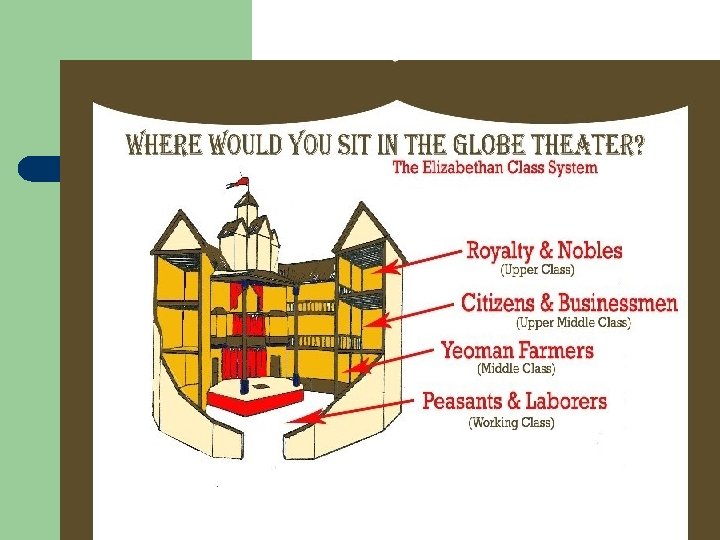 WHERE WOULD YOU SIT IN THE GLOBE THEATER?
The Elizabethan Class System

Royalty & Nobles
(Upper Class)

Citizens & Businessmen
(Upper Middle Class)

Yeoman Farmers
(Middle Class)

Peasants & Laborers
(Working Class)